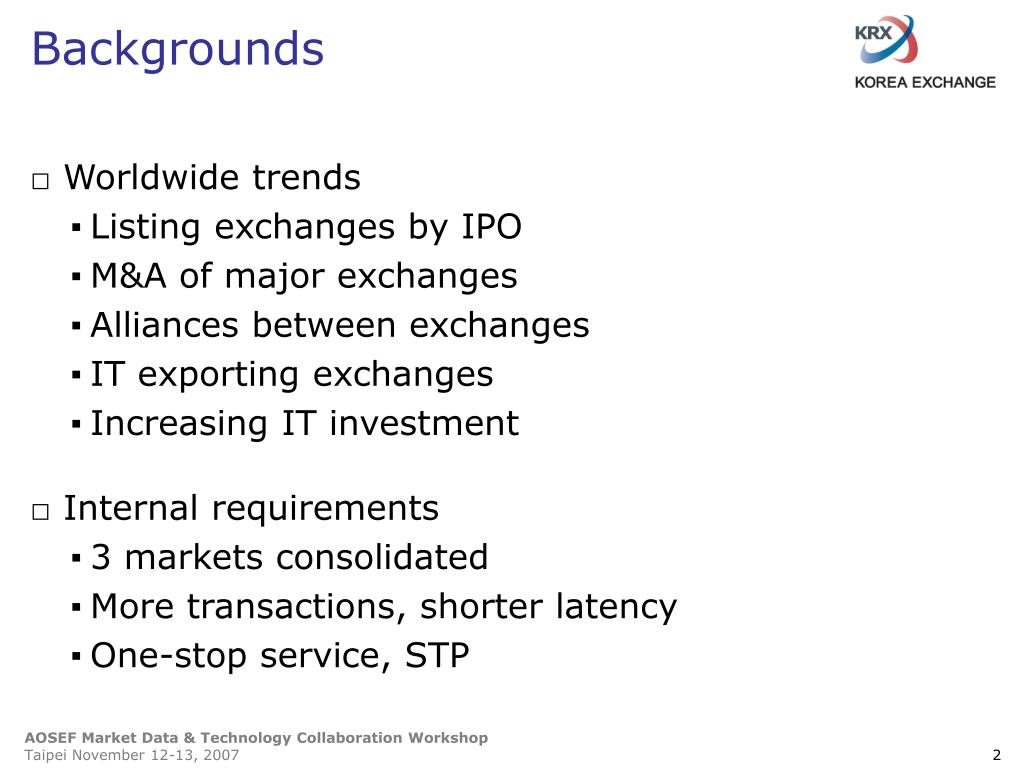 Backgrounds

KRX
KOREA EXCHANGE

□ Worldwide trends
▪ Listing exchanges by IPO
▪ M&A of major exchanges
▪ Alliances between exchanges
▪ IT exporting exchanges
▪ Increasing IT investment

□ Internal requirements
▪ 3 markets consolidated
▪ More transactions, shorter latency
▪ One-stop service, STP

AOSEF Market Data & Technology Collaboration Workshop
Taipei November 12-13, 2007

2